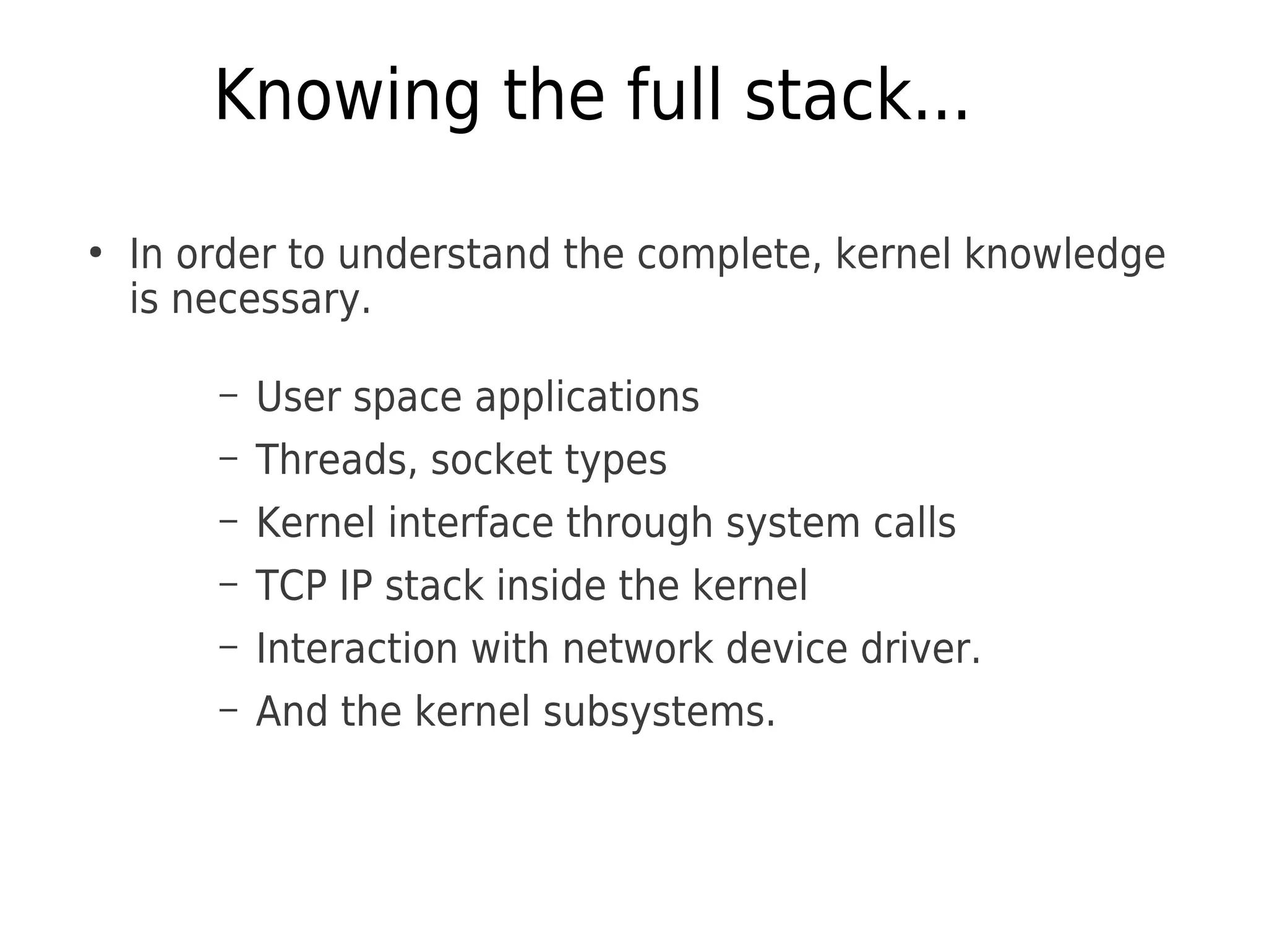 Knowing the full stack...

• In order to understand the complete, kernel knowledge is necessary.

– User space applications
– Threads, socket types
– Kernel interface through system calls
– TCP IP stack inside the kernel
– Interaction with network device driver.
– And the kernel subsystems.